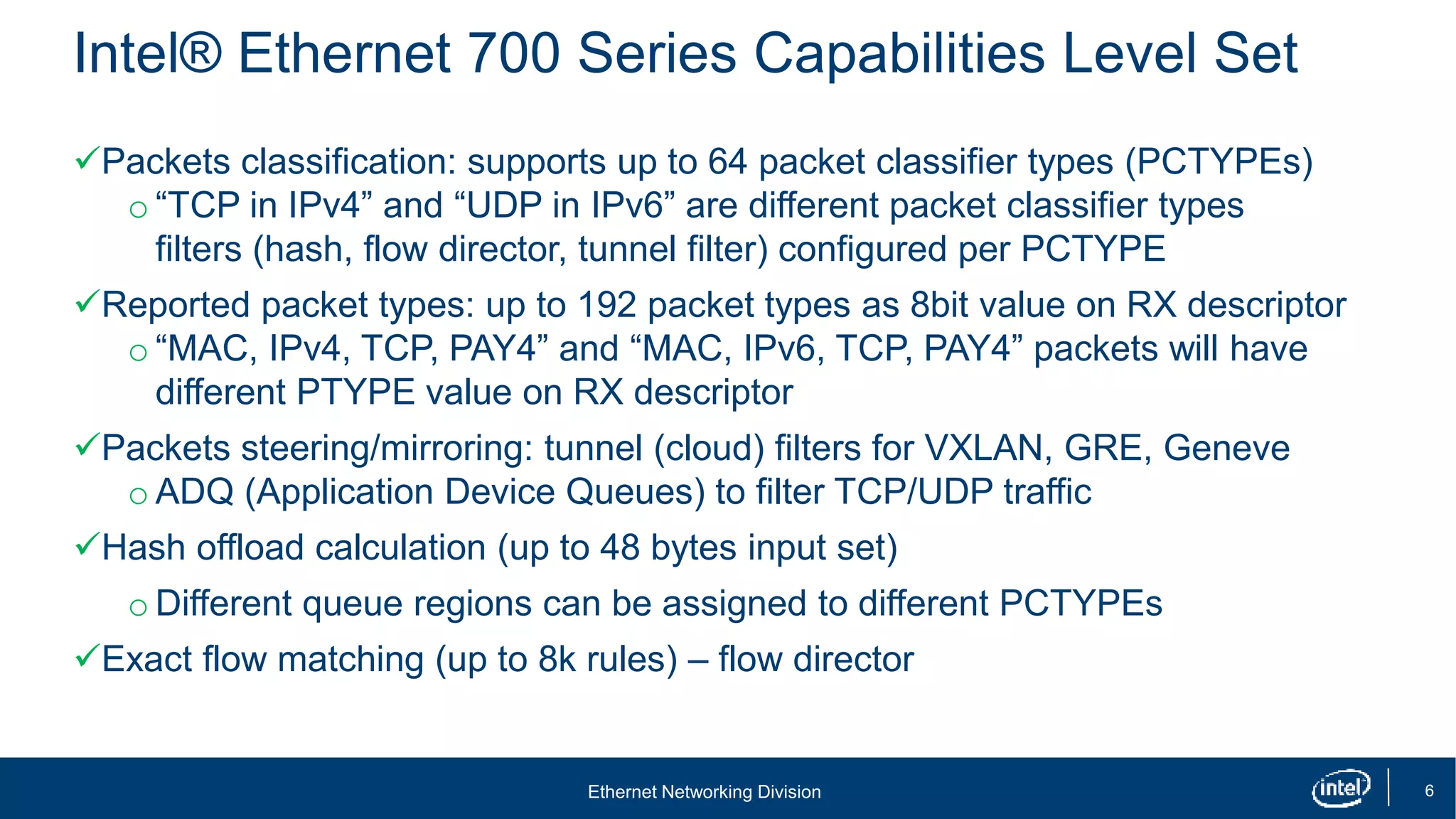 Intel® Ethernet 700 Series Capabilities Level Set

✓Packets classification: supports up to 64 packet classifier types (PCTYPEs)
o “TCP in IPv4” and “UDP in IPv6” are different packet classifier types filters (hash, flow director, tunnel filter) configured per PCTYPE

✓Reported packet types: up to 192 packet types as 8bit value on RX descriptor
o “MAC, IPv4, TCP, PAY4” and “MAC, IPv6, TCP, PAY4” packets will have different PTYPE value on RX descriptor

✓Packets steering/mirroring: tunnel (cloud) filters for VXLAN, GRE, Geneve
o ADQ (Application Device Queues) to filter TCP/UDP traffic

✓Hash offload calculation (up to 48 bytes input set)
o Different queue regions can be assigned to different PCTYPEs

✓Exact flow matching (up to 8k rules) – flow director

Ethernet Networking Division

intel

6